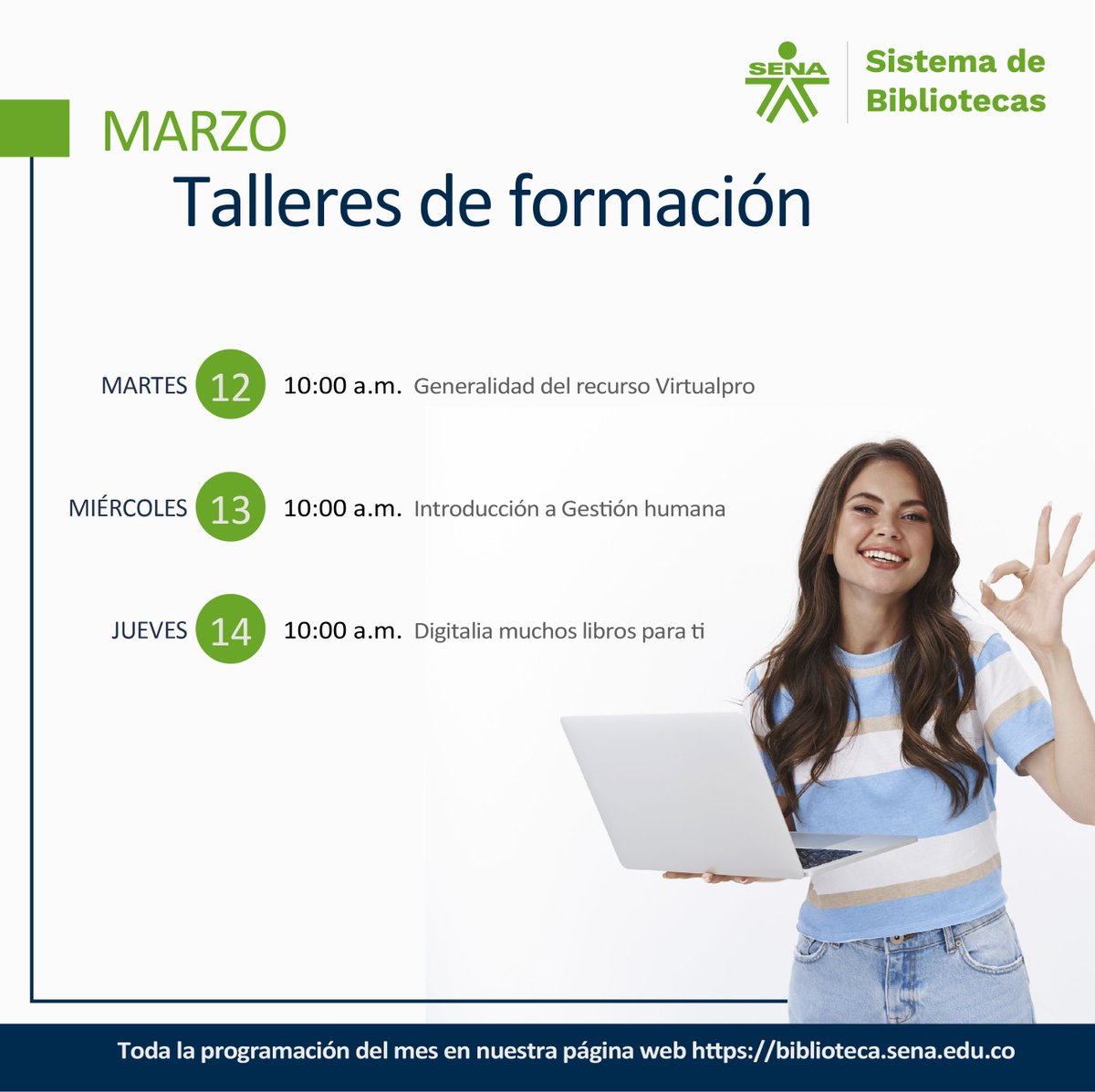 SENA

Sistema de Bibliotecas

MARZO
Talleres de formación

MARTES 12 10:00 a.m. Generalidad del recurso Virtualpro

MIÉRCOLES 13 10:00 a.m. Introducción a Gestión humana

JUEVES 14 10:00 a.m. Digitalia muchos libros para ti

Toda la programación del mes en nuestra página web https://biblioteca.sena.edu.co